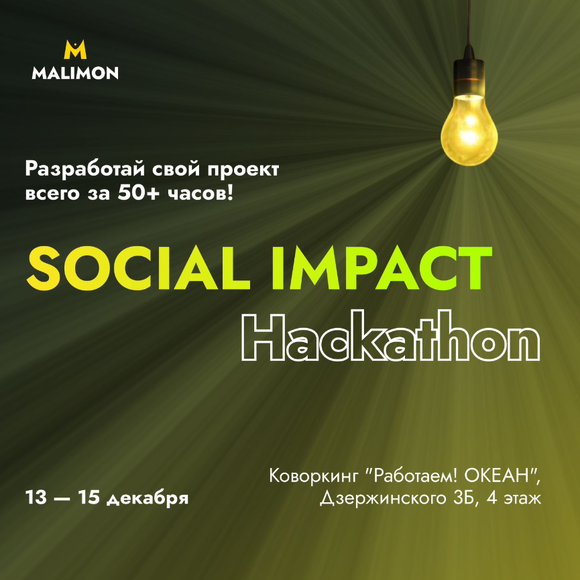 MALIMON

Разработай свой проект всего за 50+ часов!

SOCIAL IMPACT Hackathon

13 — 15 декабря

Коворкинг "Работаем! ОКЕАН", Дзержинского 3Б, 4 этаж